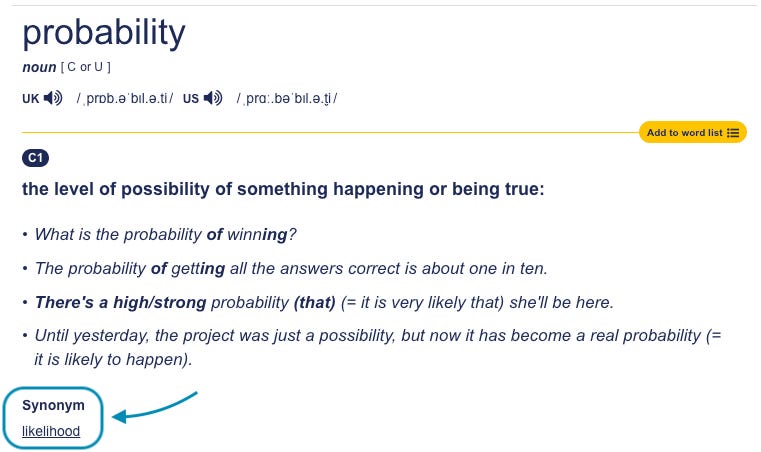 probability

noun [ C or U ]

UK /ˌprɒb.əˈbɪl.ə.ti/ US /ˌprɑː.bəˈbɪl.ə.t̬i/

Add to word list

C1

the level of possibility of something happening or being true:

• What is the probability of winning?

• The probability of getting all the answers correct is about one in ten.

• There's a high/strong probability (that) (= it is very likely that) she'll be here.

• Until yesterday, the project was just a possibility, but now it has become a real probability (= it is likely to happen).

Synonym

likelihood